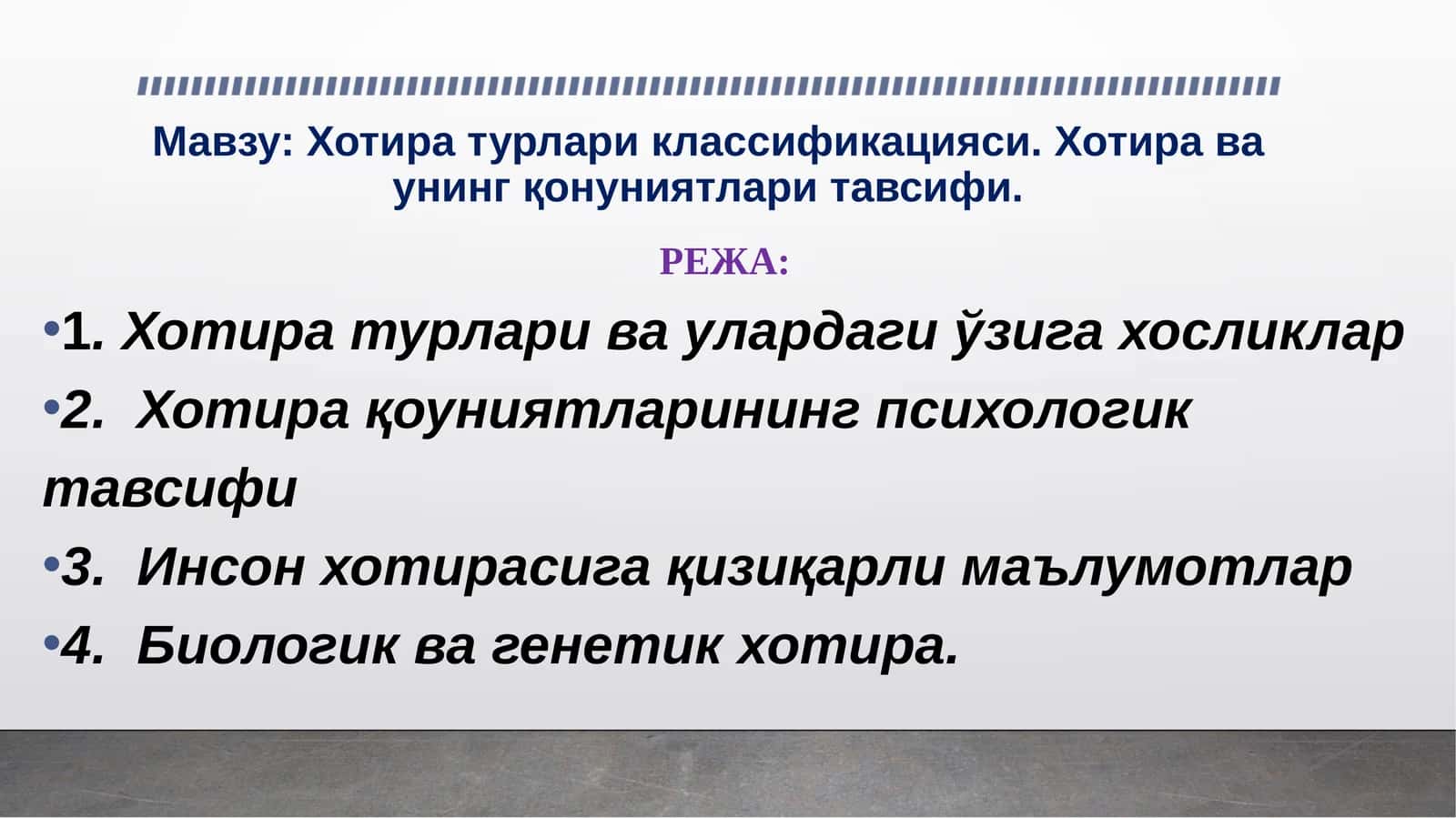 Мавзу: Хотира турлари классификацияси. Хотира ва унинг қонуниятлари тавсифи.

РЕЖА:

•1. Хотира турлари ва улардаги ўзига хосликлар

•2. Хотира қоуниятларининг психологик тавсифи

•3. Инсон хотирасига қизиқарли маълумотлар

•4. Биологик ва генетик хотира.